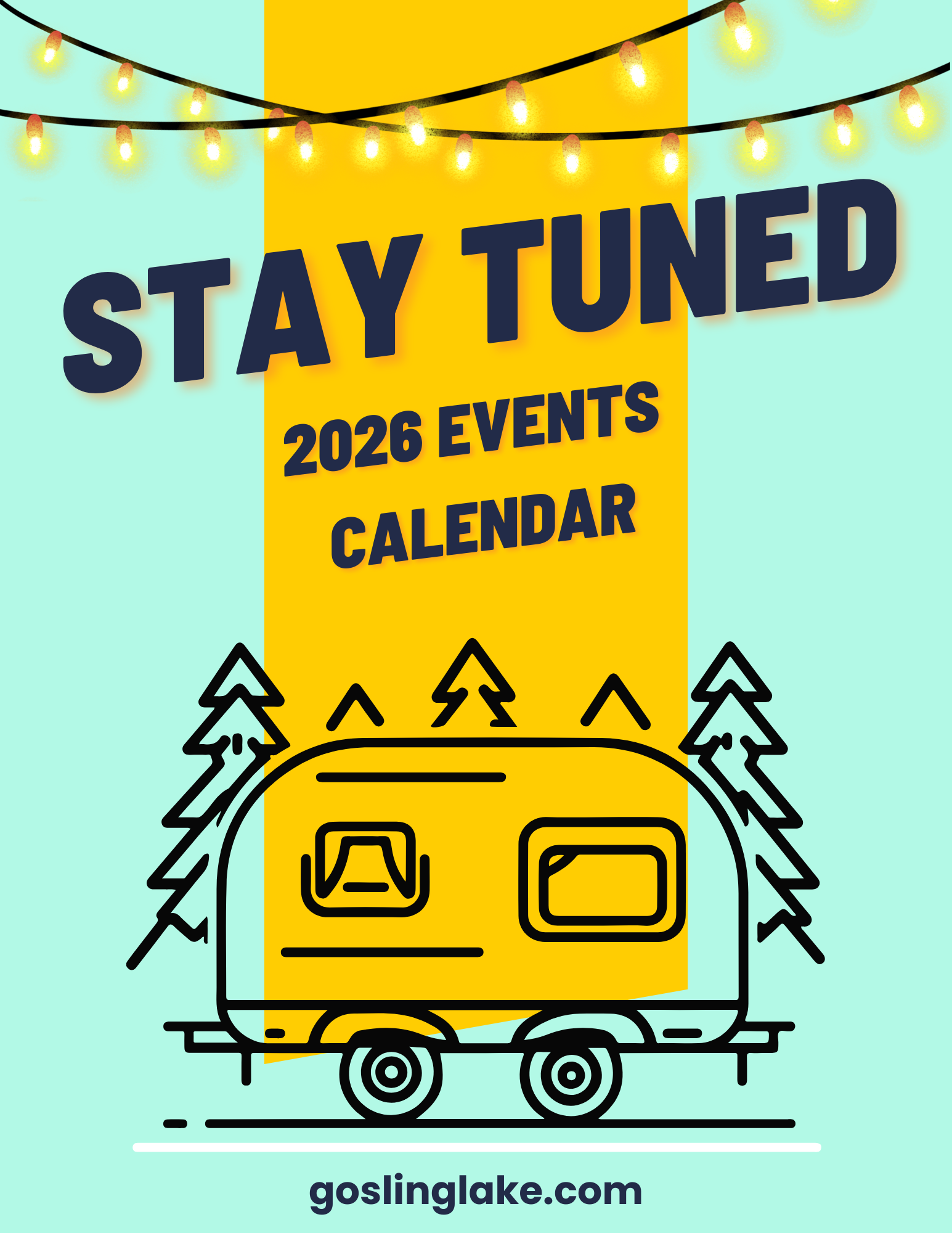 STAY TUNED

2026 EVENTS CALENDAR

goslinglake.com